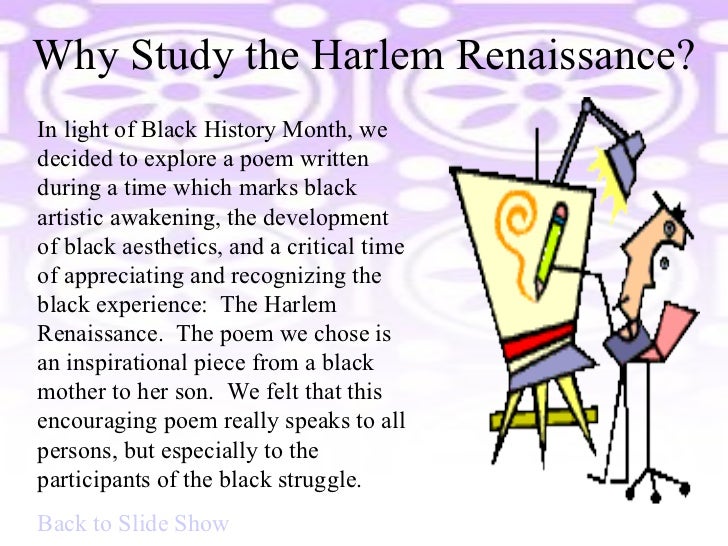 Why Study the Harlem Renaissance?

In light of Black History Month, we decided to explore a poem written during a time which marks black artistic awakening, the development of black aesthetics, and a critical time of appreciating and recognizing the black experience:  The Harlem Renaissance.  The poem we chose is an inspirational piece from a black mother to her son.  We felt that this encouraging poem really speaks to all persons, but especially to the participants of the black struggle.

Back to Slide Show